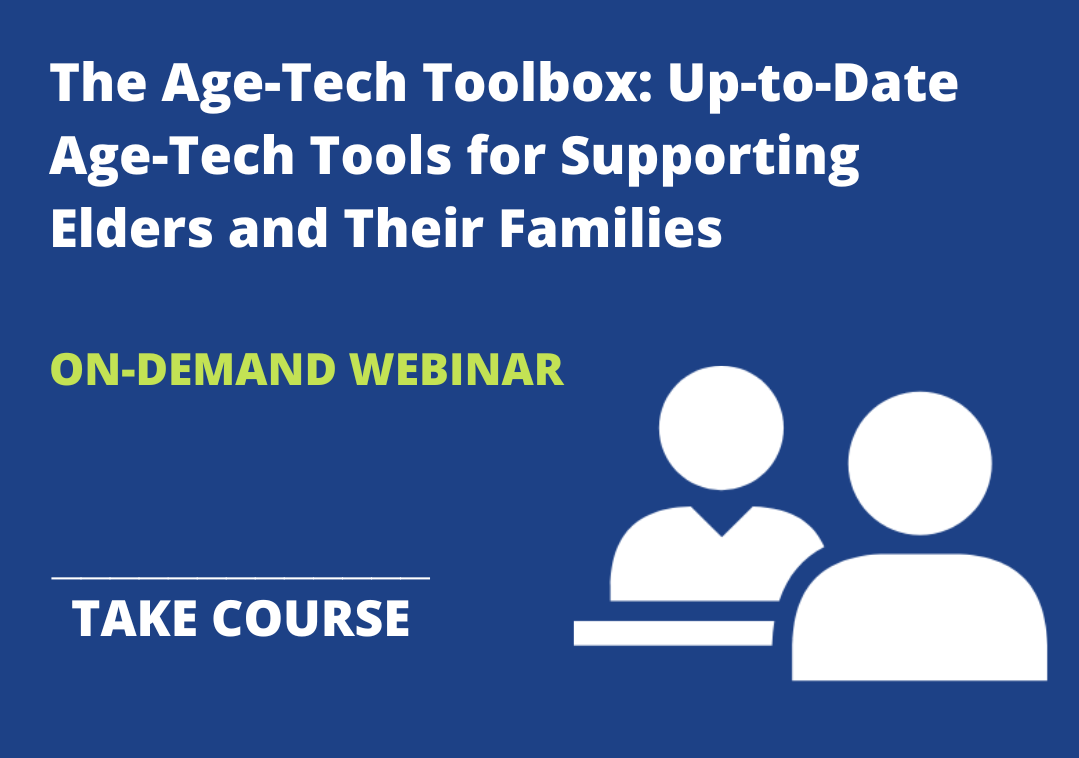 The Age-Tech Toolbox: Up-to-Date Age-Tech Tools for Supporting Elders and Their Families

ON-DEMAND WEBINAR

TAKE COURSE